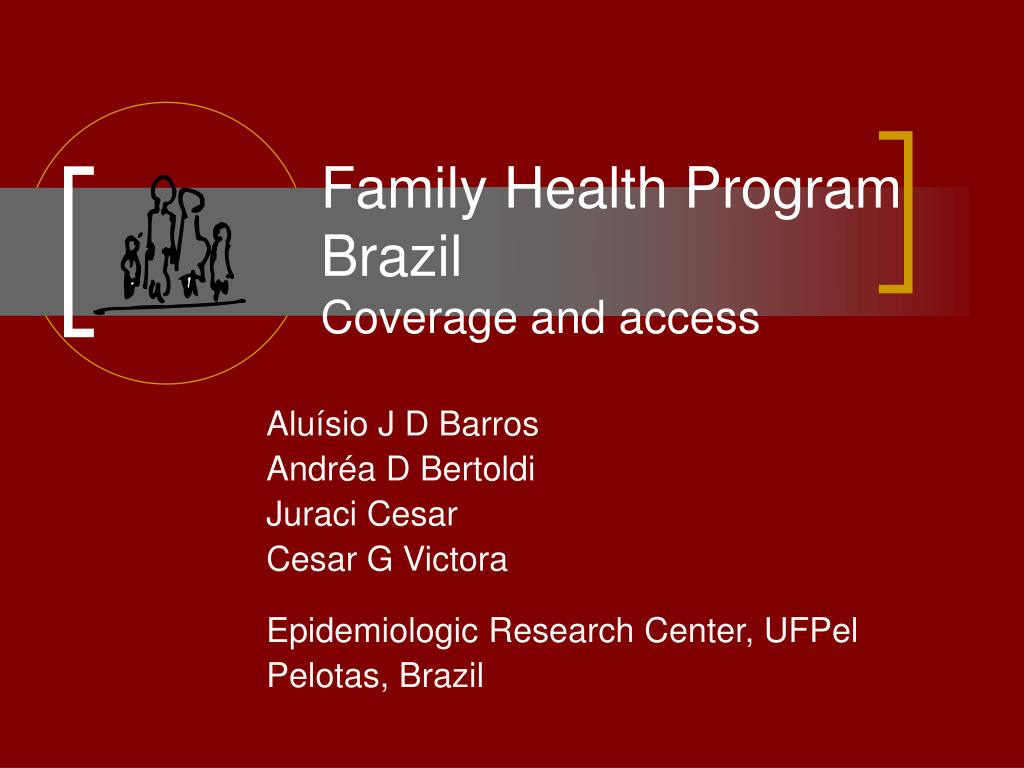 Family Health Program Brazil
Coverage and access

Aluísio J D Barros
Andréa D Bertoldi
Juraci Cesar
Cesar G Victora

Epidemiologic Research Center, UFPel
Pelotas, Brazil